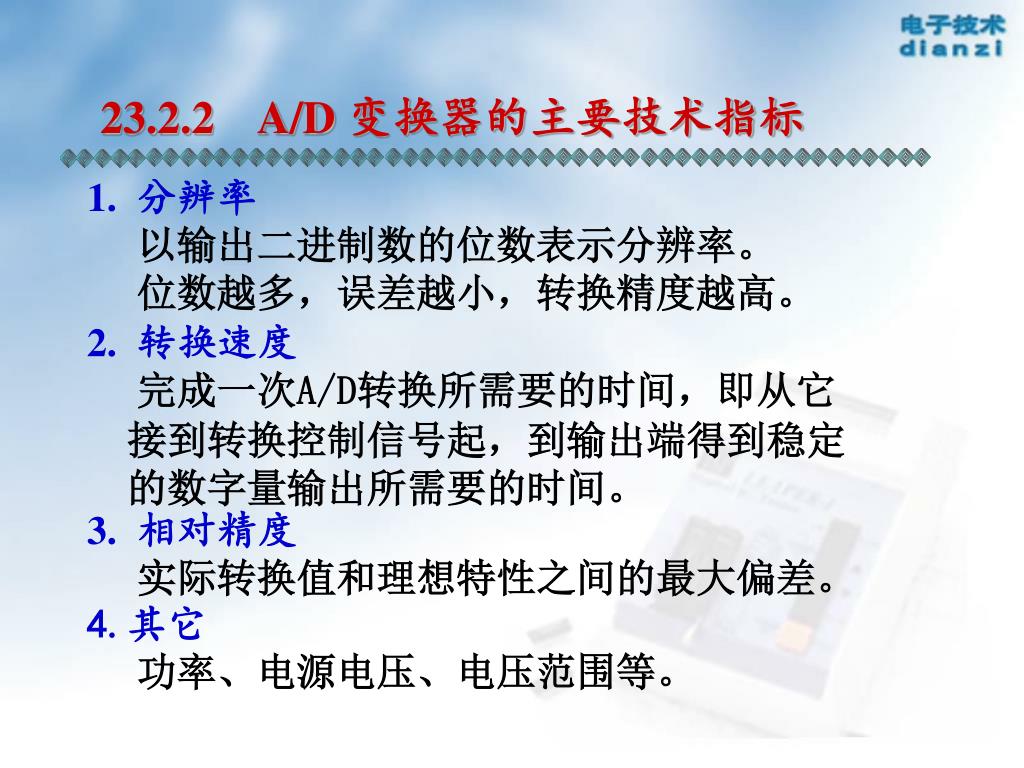 电子技术
dianzi

23.2.2　A/D 变换器的主要技术指标

1. 分辨率

以输出二进制数的位数表示分辨率。
位数越多，误差越小，转换精度越高。

2. 转换速度

完成一次A/D转换所需要的时间，即从它接到转换控制信号起，到输出端得到稳定的数字量输出所需要的时间。

3. 相对精度

实际转换值和理想特性之间的最大偏差。

4. 其它

功率、电源电压、电压范围等。